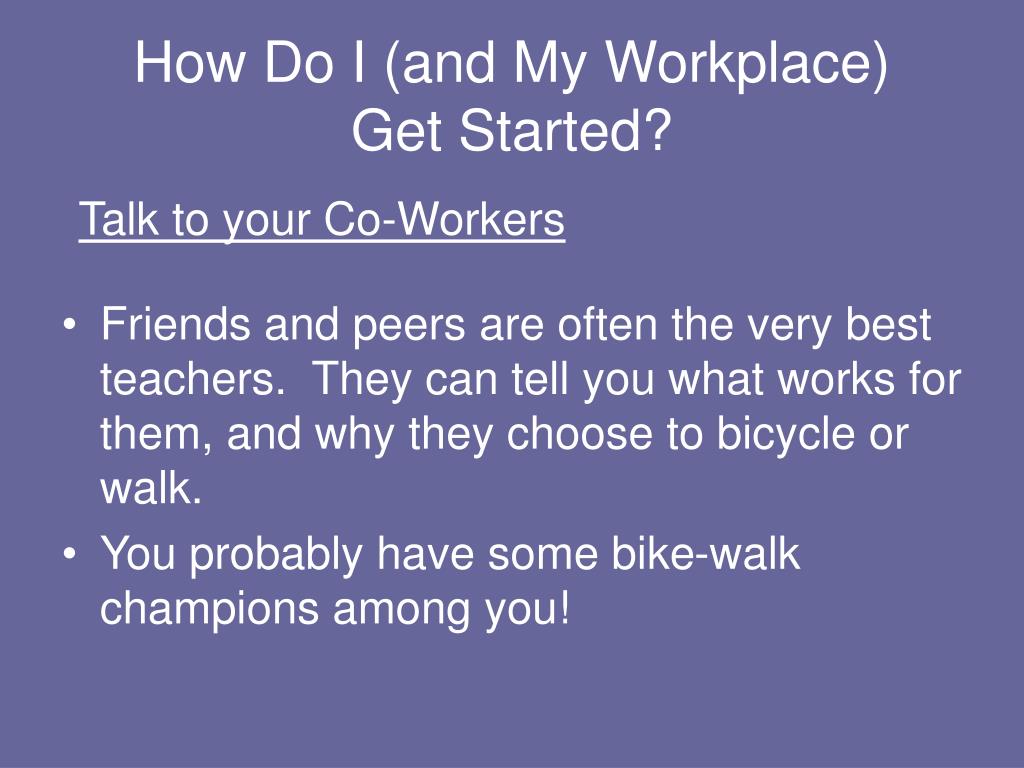 How Do I (and My Workplace) Get Started?

Talk to your Co-Workers

• Friends and peers are often the very best teachers. They can tell you what works for them, and why they choose to bicycle or walk.
• You probably have some bike-walk champions among you!